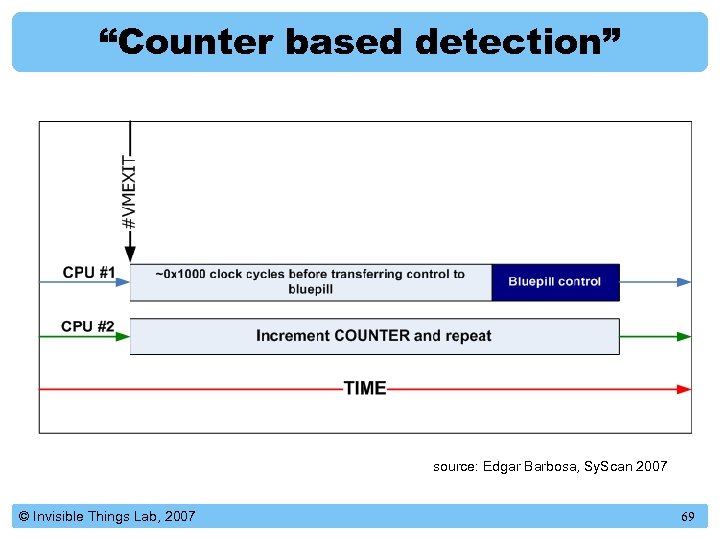 “Counter based detection”

#VMEXIT

CPU #1

~0x1000 clock cycles before transferring control to bluepill

Bluepill control

CPU #2

Increment COUNTER and repeat

TIME

source: Edgar Barbosa, SyScan 2007

© Invisible Things Lab, 2007

69